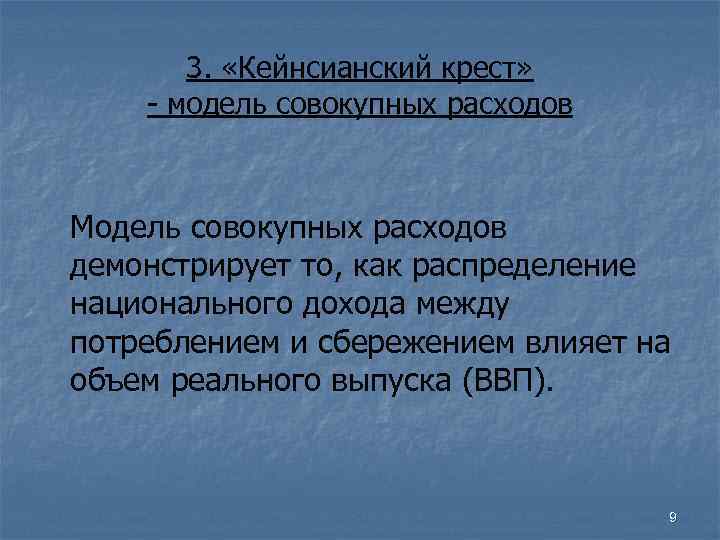 3. «Кейнсианский крест»
- модель совокупных расходов

Модель совокупных расходов демонстрирует то, как распределение национального дохода между потреблением и сбережением влияет на объем реального выпуска (ВВП).

9